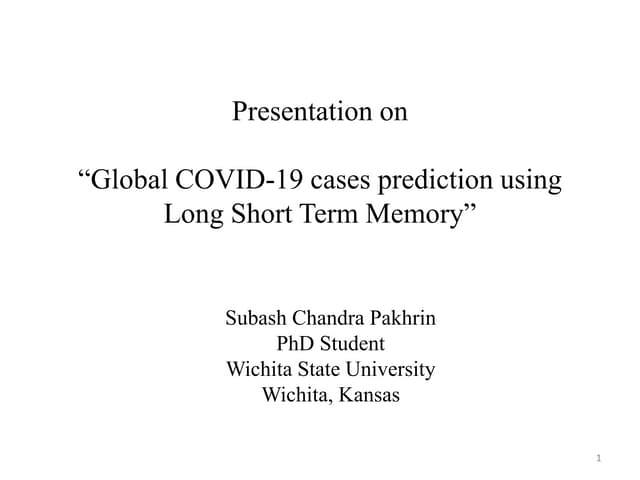 Presentation on

“Global COVID-19 cases prediction using Long Short Term Memory”

Subash Chandra Pakhrin
PhD Student
Wichita State University
Wichita, Kansas

1